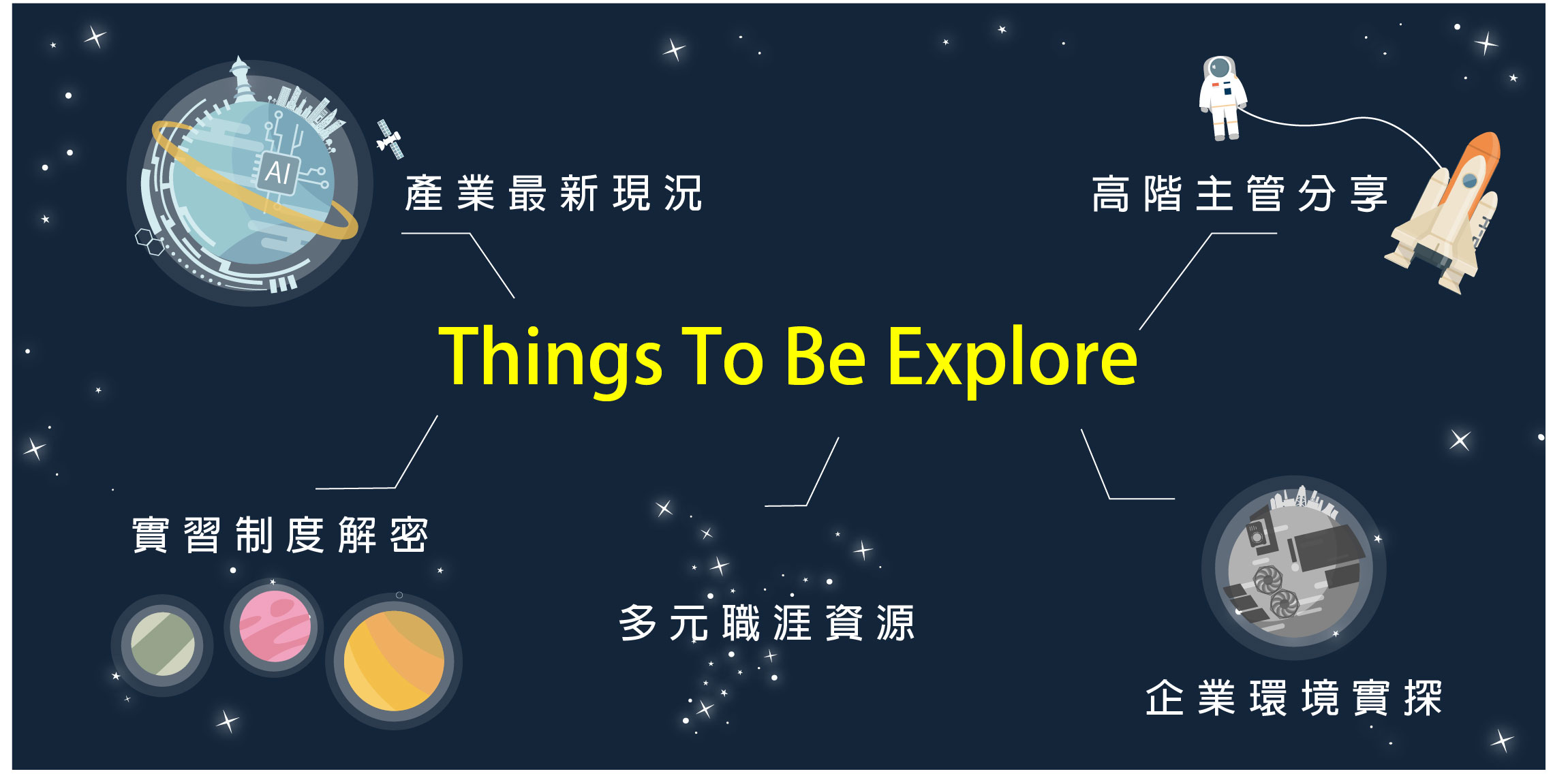 AI

產業最新現況

高階主管分享

Things To Be Explore

實習制度解密

多元職涯資源

企業環境實探